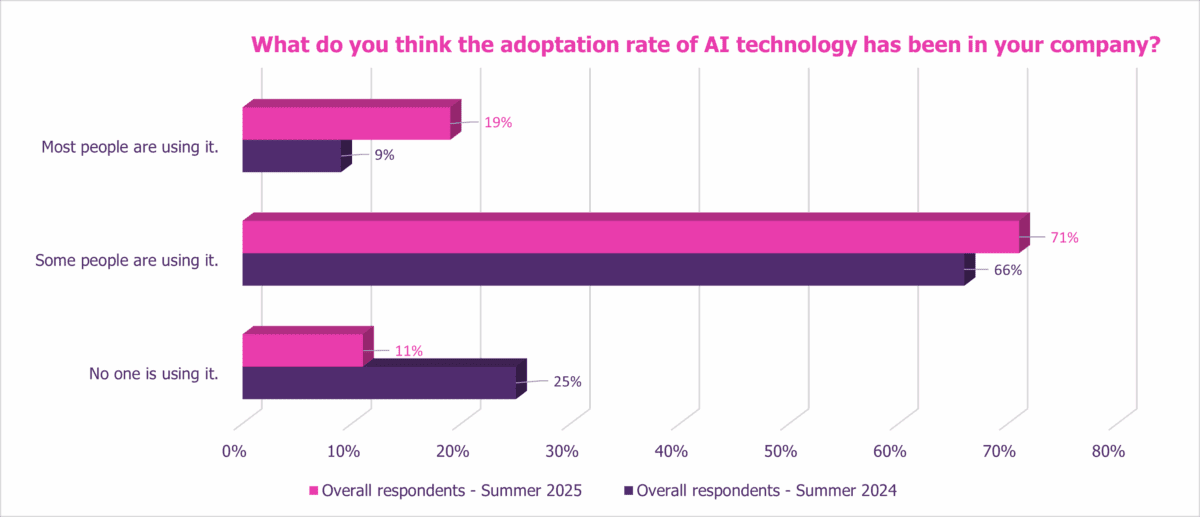 What do you think the adoptation rate of AI technology has been in your company?

Most people are using it.
19%
9%

Some people are using it.
71%
66%

No one is using it.
11%
25%

0%
10%
20%
30%
40%
50%
60%
70%
80%

Overall respondents - Summer 2025
Overall respondents - Summer 2024